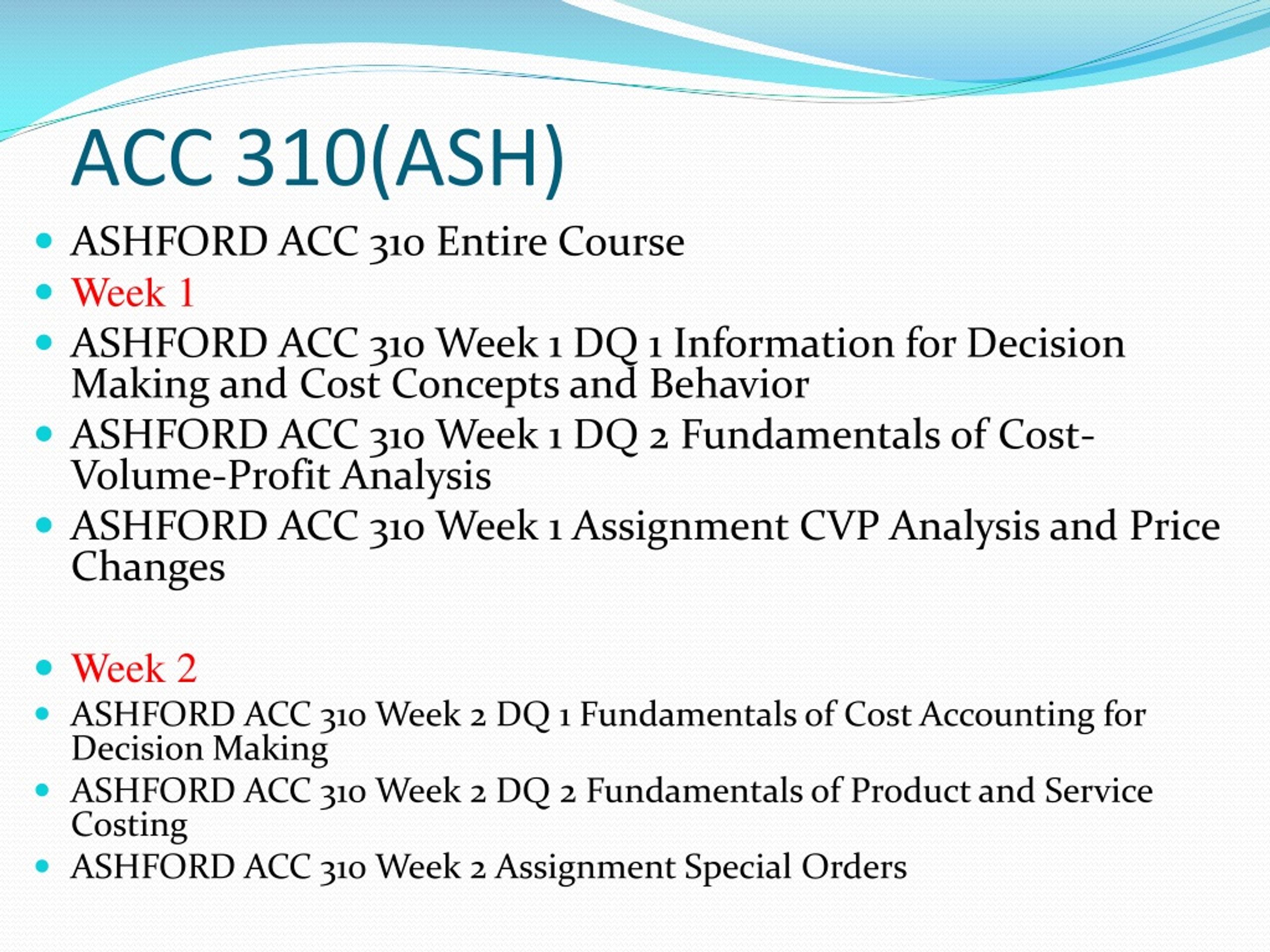 ACC 310(ASH)

- ASHFORD ACC 310 Entire Course
- Week 1
- ASHFORD ACC 310 Week 1 DQ 1 Information for Decision Making and Cost Concepts and Behavior
- ASHFORD ACC 310 Week 1 DQ 2 Fundamentals of Cost-Volume-Profit Analysis
- ASHFORD ACC 310 Week 1 Assignment CVP Analysis and Price Changes

- Week 2
- ASHFORD ACC 310 Week 2 DQ 1 Fundamentals of Cost Accounting for Decision Making
- ASHFORD ACC 310 Week 2 DQ 2 Fundamentals of Product and Service Costing
- ASHFORD ACC 310 Week 2 Assignment Special Orders